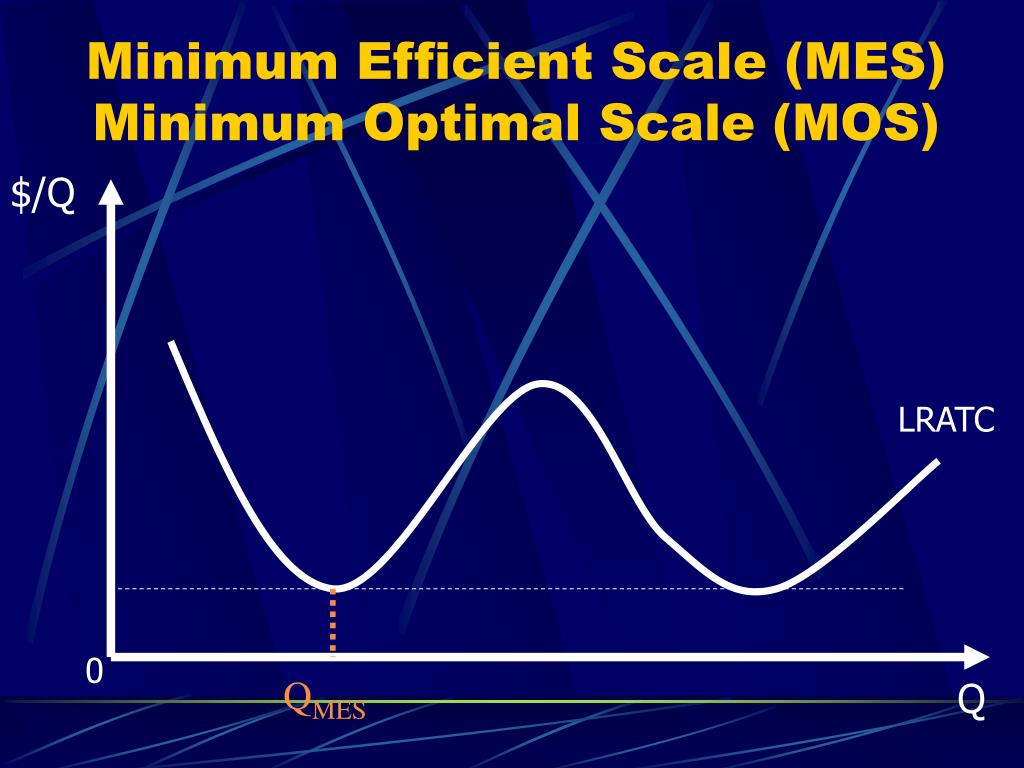 Minimum Efficient Scale (MES)
Minimum Optimal Scale (MOS)

$/Q

LRATC

0

$Q_{MES}$

Q